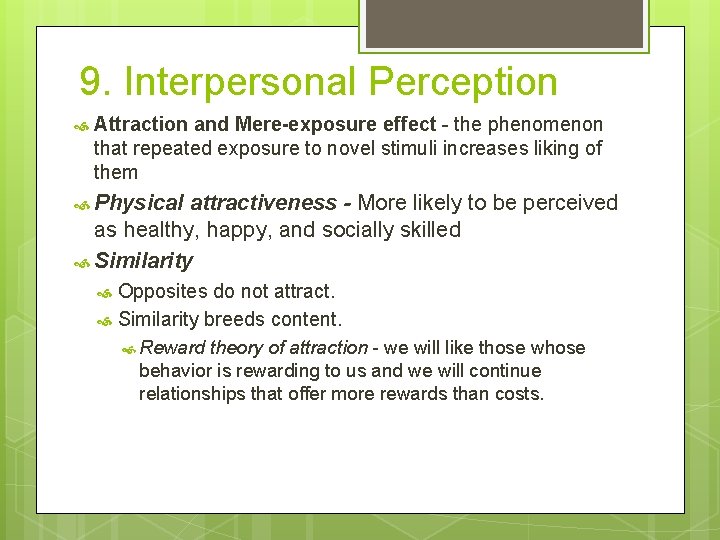 9. Interpersonal Perception

Attraction and Mere-exposure effect - the phenomenon that repeated exposure to novel stimuli increases liking of them

Physical attractiveness - More likely to be perceived as healthy, happy, and socially skilled

Similarity

Opposites do not attract.

Similarity breeds content.

Reward theory of attraction - we will like those whose behavior is rewarding to us and we will continue relationships that offer more rewards than costs.